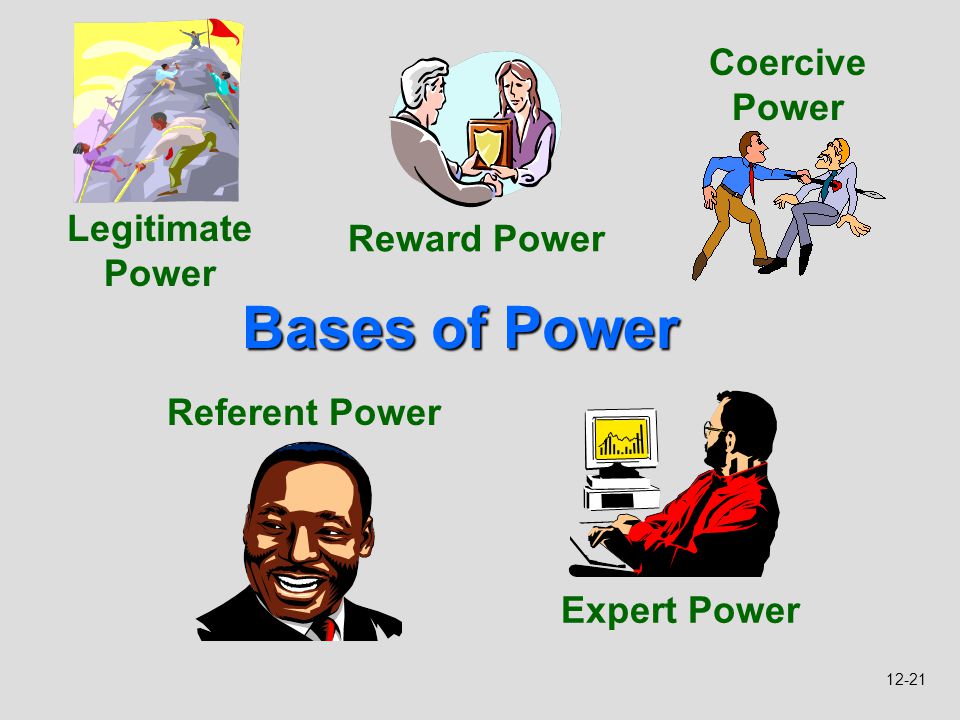 Legitimate Power

Reward Power

Coercive Power

Bases of Power

Referent Power

Expert Power

12-21